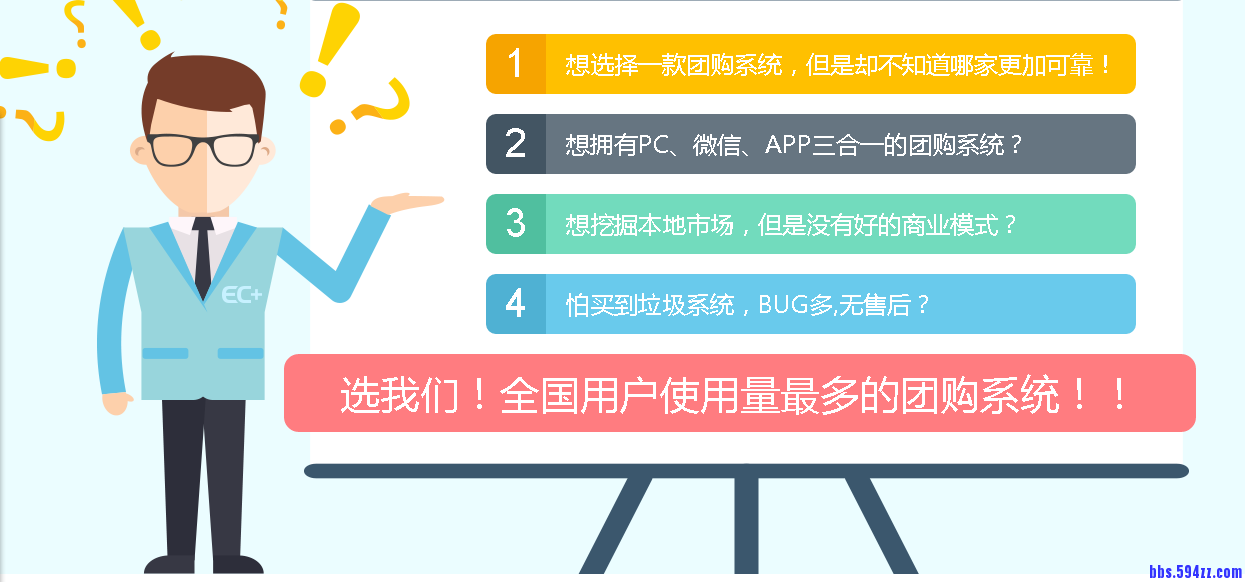 EC+

1 想选择一款团购系统，但是却不知道哪家更加可靠！

2 想拥有PC、微信、APP三合一的团购系统？

3 想挖掘本地市场，但是没有好的商业模式？

4 怕买到垃圾系统，BUG多,无售后？

选我们！全国用户使用量最多的团购系统！！

bbs.594zz.com